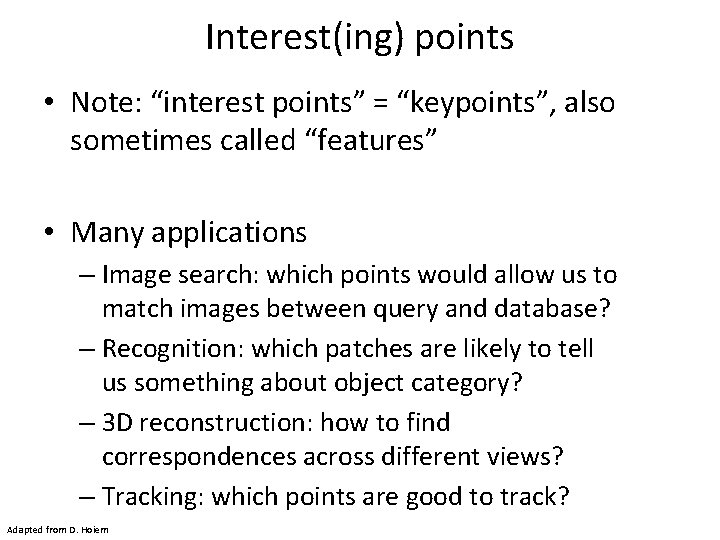 Interest(ing) points

• Note: “interest points” = “keypoints”, also sometimes called “features”

• Many applications
– Image search: which points would allow us to match images between query and database?
– Recognition: which patches are likely to tell us something about object category?
– 3D reconstruction: how to find correspondences across different views?
– Tracking: which points are good to track?

Adapted from D. Hoiem